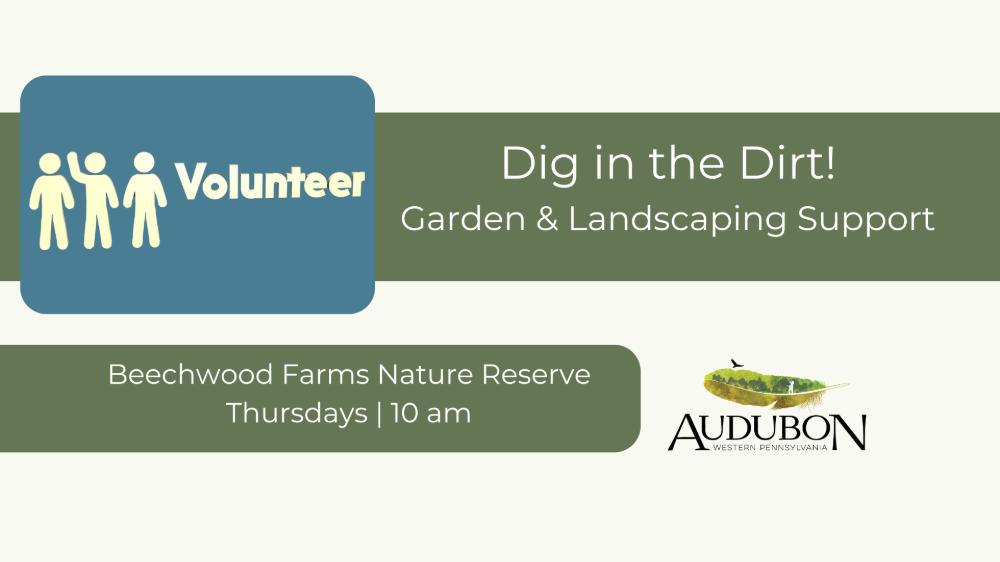 Volunteer

Dig in the Dirt!
Garden & Landscaping Support

Beechwood Farms Nature Reserve
Thursdays | 10 am

AUDUBON
WESTERN PENNSYLVANIA